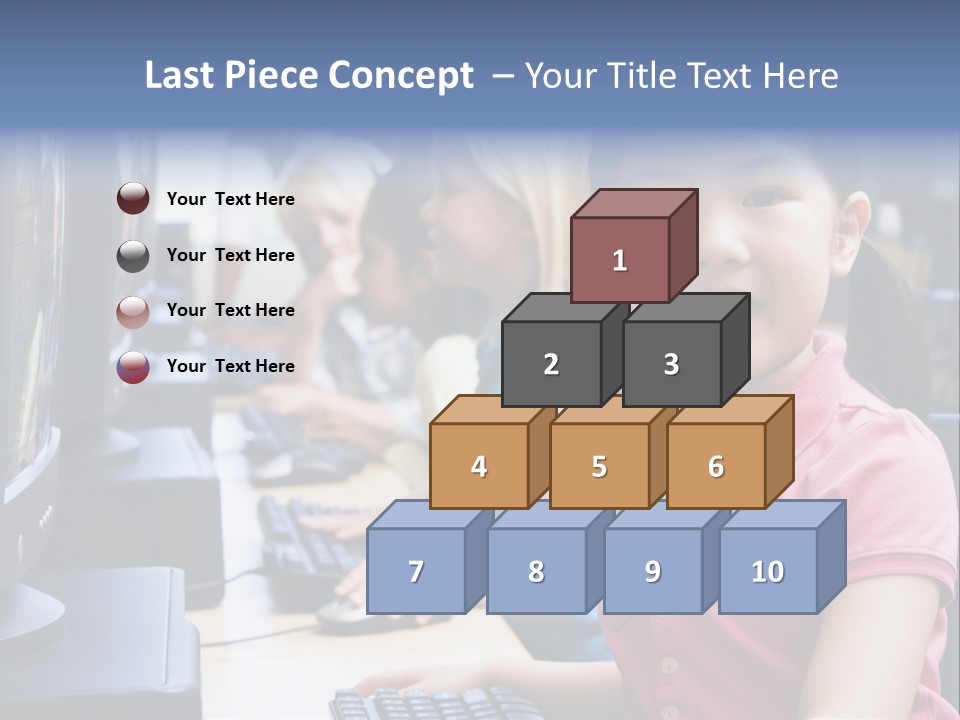 Last Piece Concept – Your Title Text Here

Your Text Here

Your Text Here

Your Text Here

Your Text Here

1

2

3

4

5

6

7

8

9

10